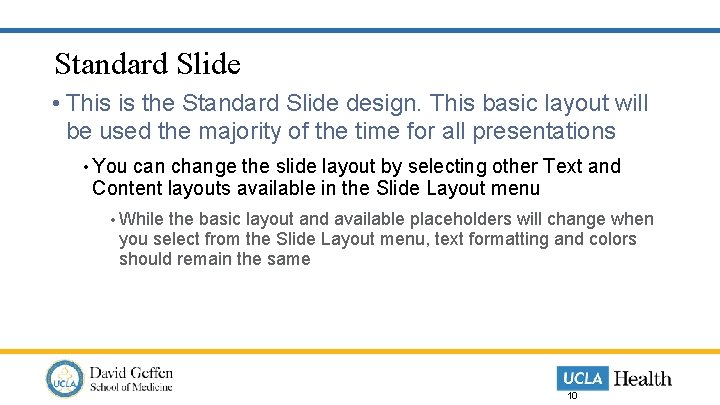 Standard Slide

• This is the Standard Slide design. This basic layout will be used the majority of the time for all presentations

• You can change the slide layout by selecting other Text and Content layouts available in the Slide Layout menu

• While the basic layout and available placeholders will change when you select from the Slide Layout menu, text formatting and colors should remain the same

UCLA

David Geffen
School of Medicine

UCLA Health

10